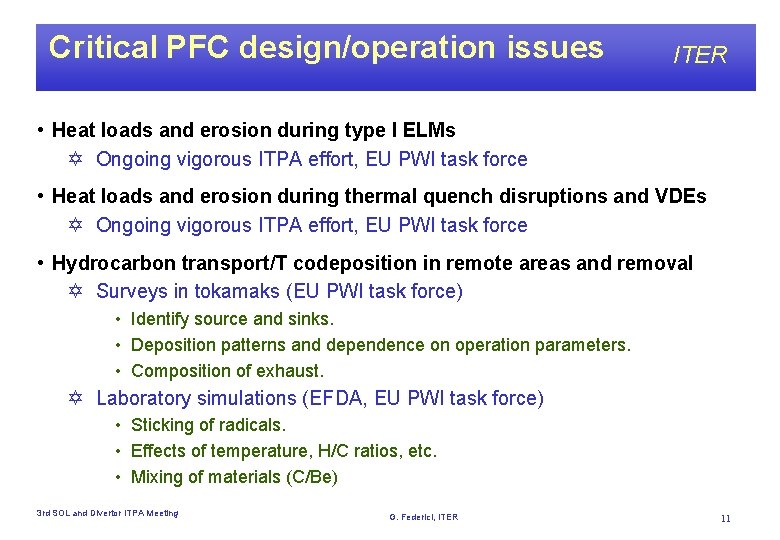 Critical PFC design/operation issues

ITER

• Heat loads and erosion during type I ELMs
✡ Ongoing vigorous ITPA effort, EU PWI task force

• Heat loads and erosion during thermal quench disruptions and VDEs
✡ Ongoing vigorous ITPA effort, EU PWI task force

• Hydrocarbon transport/T codeposition in remote areas and removal
✡ Surveys in tokamaks (EU PWI task force)
• Identify source and sinks.
• Deposition patterns and dependence on operation parameters.
• Composition of exhaust.
✡ Laboratory simulations (EFDA, EU PWI task force)
• Sticking of radicals.
• Effects of temperature, H/C ratios, etc.
• Mixing of materials (C/Be)

3rd SOL and Divertor ITPA Meeting

G. Federici, ITER

11